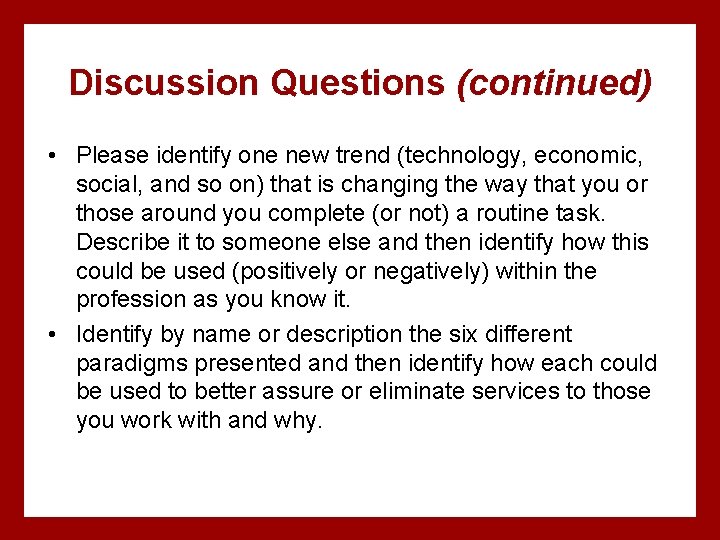 Discussion Questions (continued)

• Please identify one new trend (technology, economic, social, and so on) that is changing the way that you or those around you complete (or not) a routine task. Describe it to someone else and then identify how this could be used (positively or negatively) within the profession as you know it.

• Identify by name or description the six different paradigms presented and then identify how each could be used to better assure or eliminate services to those you work with and why.